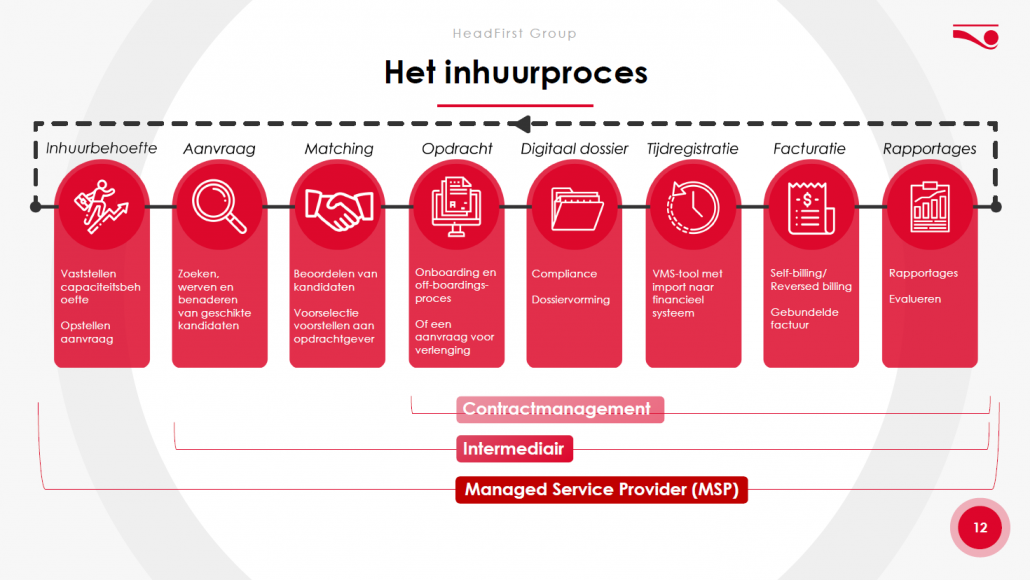 HeadFirst Group

Het inhuurproces

Inhuurbehoefte

Vaststellen capaciteitsbehoefte

Opstellen aanvraag

Aanvraag

Zoeken, werven en benaderen van geschikte kandidaten

Matching

Beoordelen van kandidaten

Voorselectie voorstellen aan opdrachtgever

Opdracht

Onboarding en off-boardings-proces

Of een aanvraag voor verlenging

Digitaal dossier

Compliance

Dossiervorming

Tijdregistratie

VMS-tool met import naar financieel systeem

Facturatie

Self-billing/ Reversed billing

Gebundelde factuur

Rapportages

Rapportages

Evalueren

Contractmanagement

Intermediair

Managed Service Provider (MSP)

12